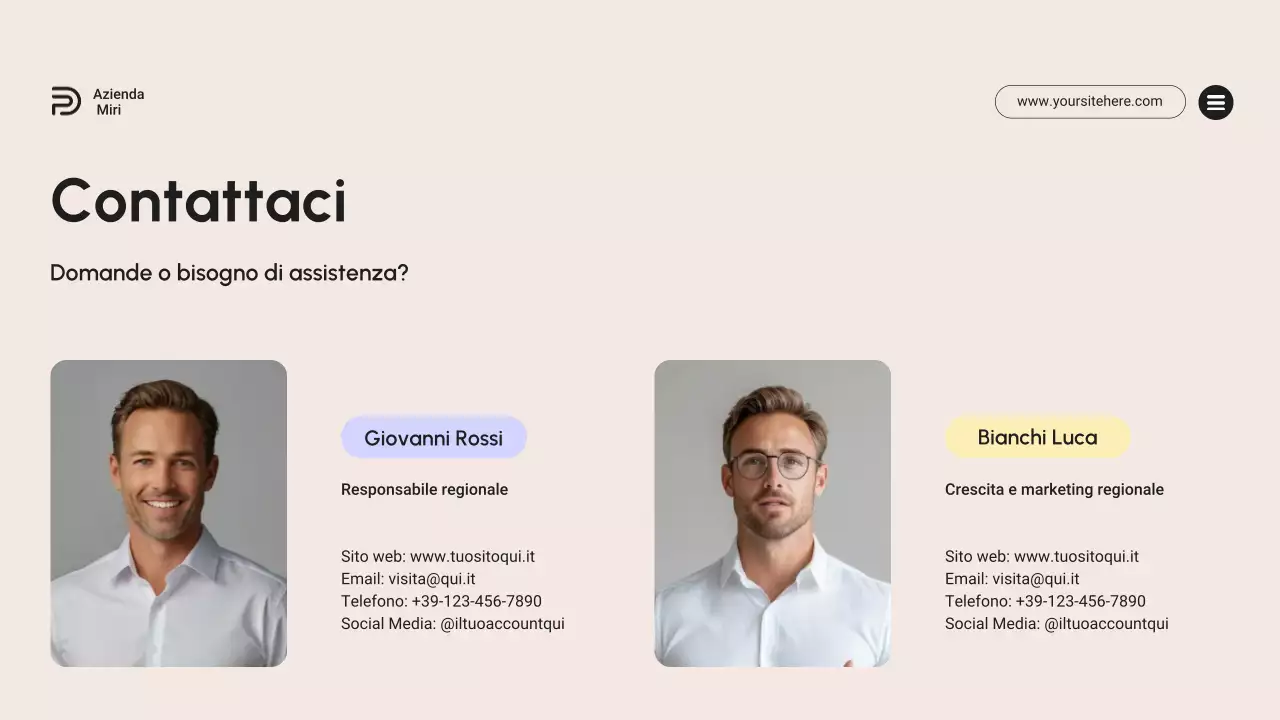 Azienda
Miri

www.yoursitehere.com

Contattaci

Domande o bisogno di assistenza?

Giovanni Rossi

Responsabile regionale

Sito web: www.tuositoqui.it
Email: visita@qui.it
Telefono: +39-123-456-7890
Social Media: @iltuoaccountqui

Bianchi Luca

Crescita e marketing regionale

Sito web: www.tuositoqui.it
Email: visita@qui.it
Telefono: +39-123-456-7890
Social Media: @iltuoaccountqui